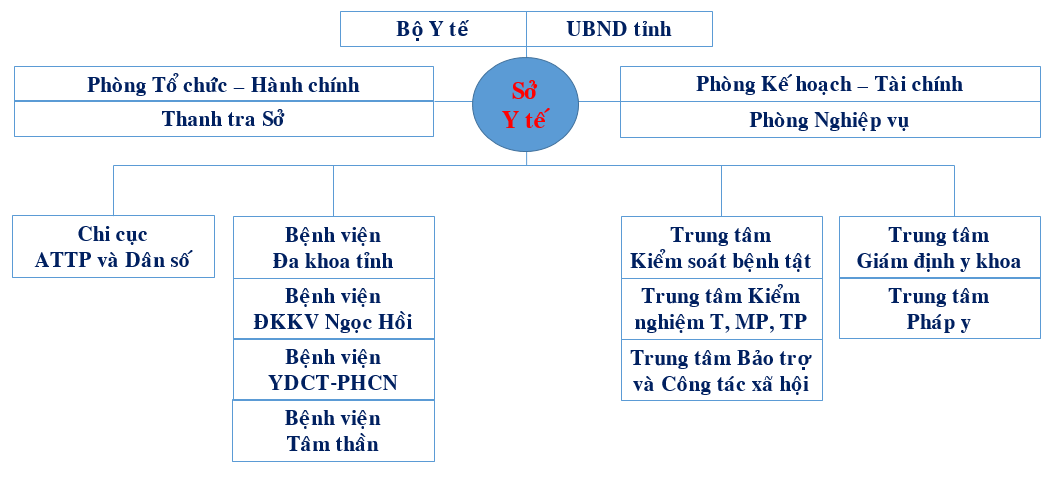 Bộ Y tế

UBND tỉnh

Phòng Tổ chức – Hành chính

Thanh tra Sở

Sở
Y tế

Phòng Kế hoạch – Tài chính

Phòng Nghiệp vụ

Chi cục
ATTP và Dân số

Bệnh viện
Đa khoa tỉnh

Bệnh viện
ĐKKV Ngọc Hồi

Bệnh viện
YDCT-PHCN

Bệnh viện
Tâm thần

Trung tâm
Kiểm soát bệnh tật

Trung tâm Kiểm nghiệm T, MP, TP

Trung tâm Bảo trợ và Công tác xã hội

Trung tâm
Giám định y khoa

Trung tâm
Pháp y